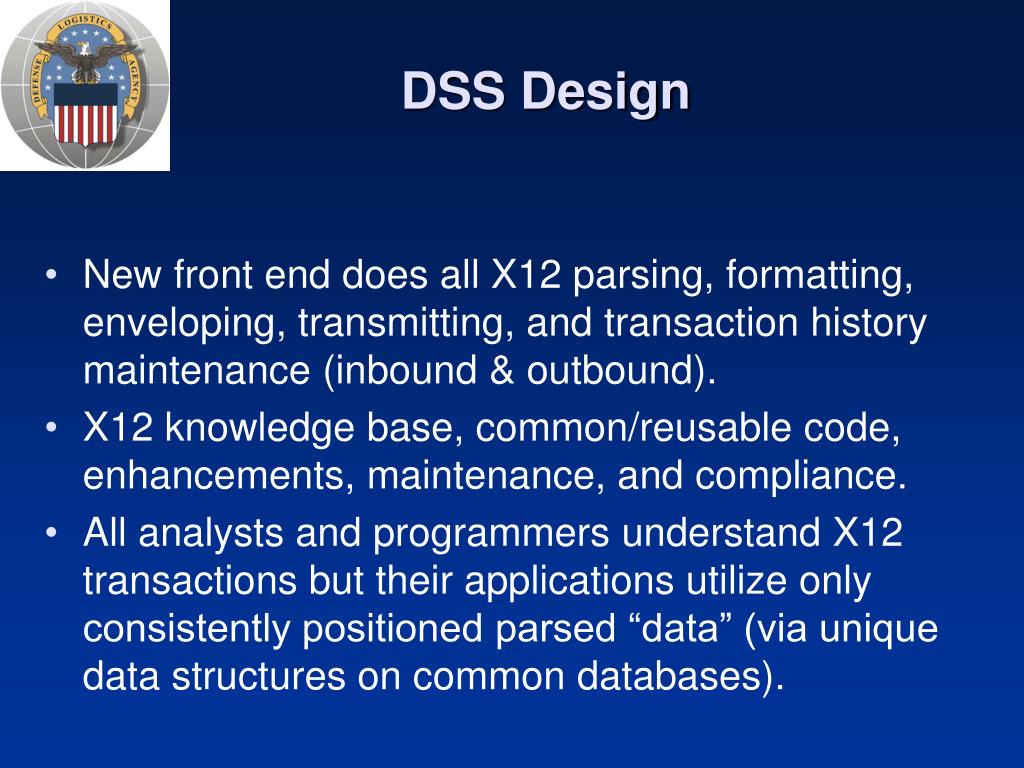 DEFENSE LOGISTICS AGENCY

DSS Design

• New front end does all X12 parsing, formatting, enveloping, transmitting, and transaction history maintenance (inbound & outbound).
• X12 knowledge base, common/reusable code, enhancements, maintenance, and compliance.
• All analysts and programmers understand X12 transactions but their applications utilize only consistently positioned parsed “data” (via unique data structures on common databases).